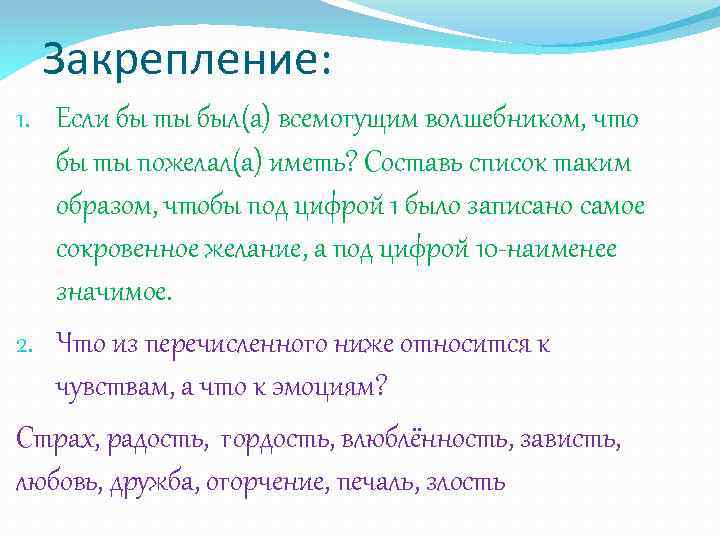 Закрепление:

1. Если бы ты был(а) всемогущим волшебником, что бы ты пожелал(а) иметь? Составь список таким образом, чтобы под цифрой 1 было записано самое сокровенное желание, а под цифрой 10-наименее значимое.

2. Что из перечисленного ниже относится к чувствам, а что к эмоциям?

Страх, радость, гордость, влюблённость, зависть, любовь, дружба, огорчение, печаль, злость